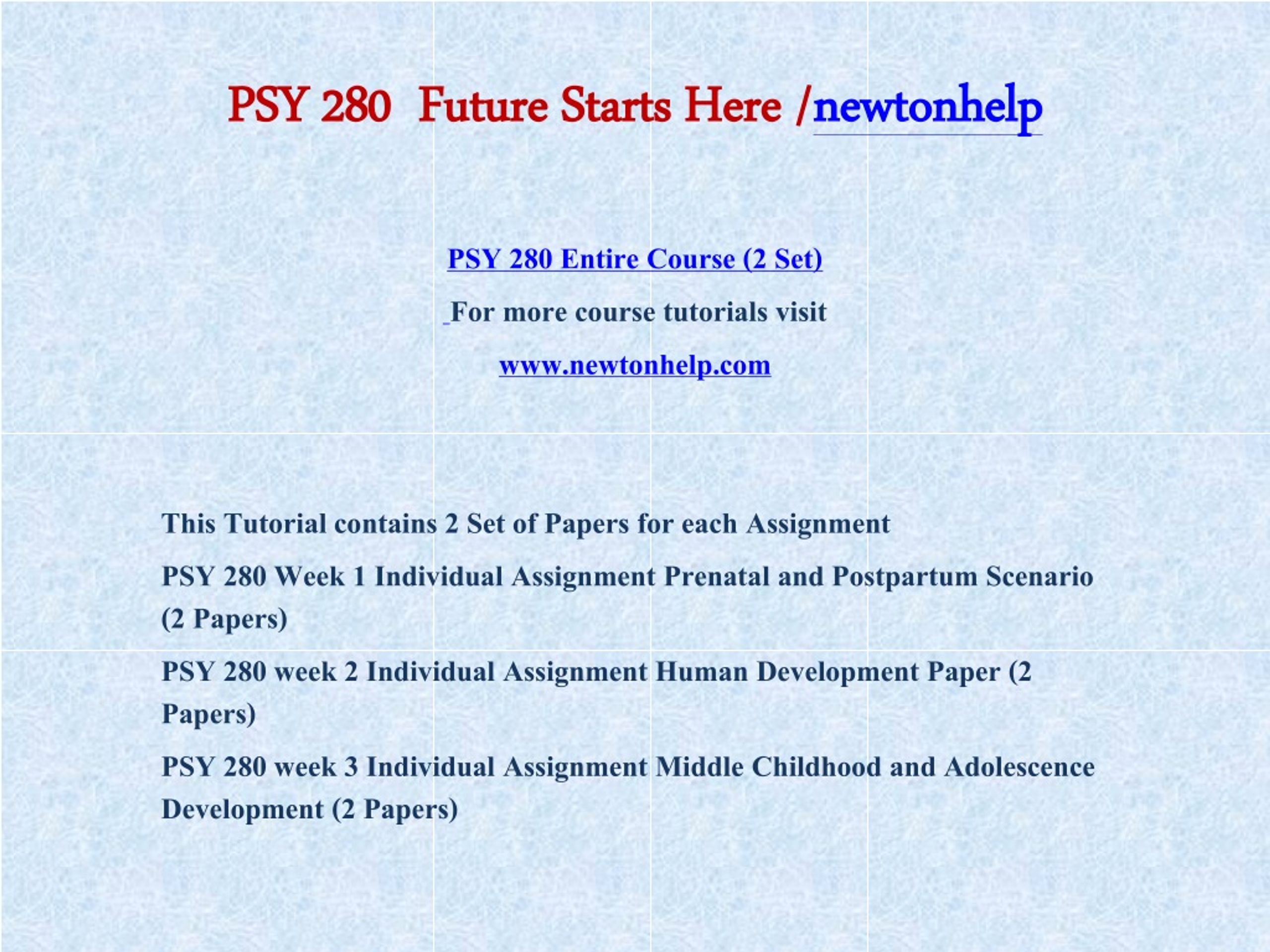 PSY 280  Future Starts Here /newtonhelp

PSY 280 Entire Course (2 Set)

For more course tutorials visit

www.newtonhelp.com

This Tutorial contains 2 Set of Papers for each Assignment

PSY 280 Week 1 Individual Assignment Prenatal and Postpartum Scenario (2 Papers)

PSY 280 week 2 Individual Assignment Human Development Paper (2 Papers)

PSY 280 week 3 Individual Assignment Middle Childhood and Adolescence Development (2 Papers)